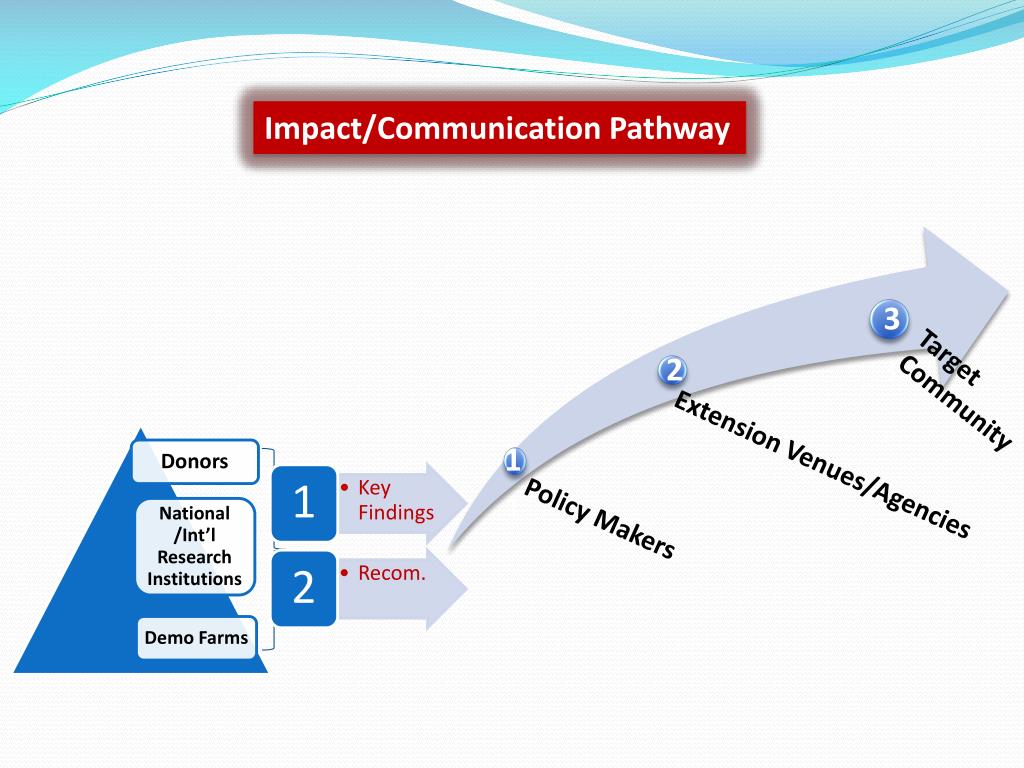 Impact/Communication Pathway

Donors

National /Int'l Research Institutions

Demo Farms

1

• Key Findings

2

• Recom.

1

Policy Makers

2

Extension Venues/Agencies

3

Target Community